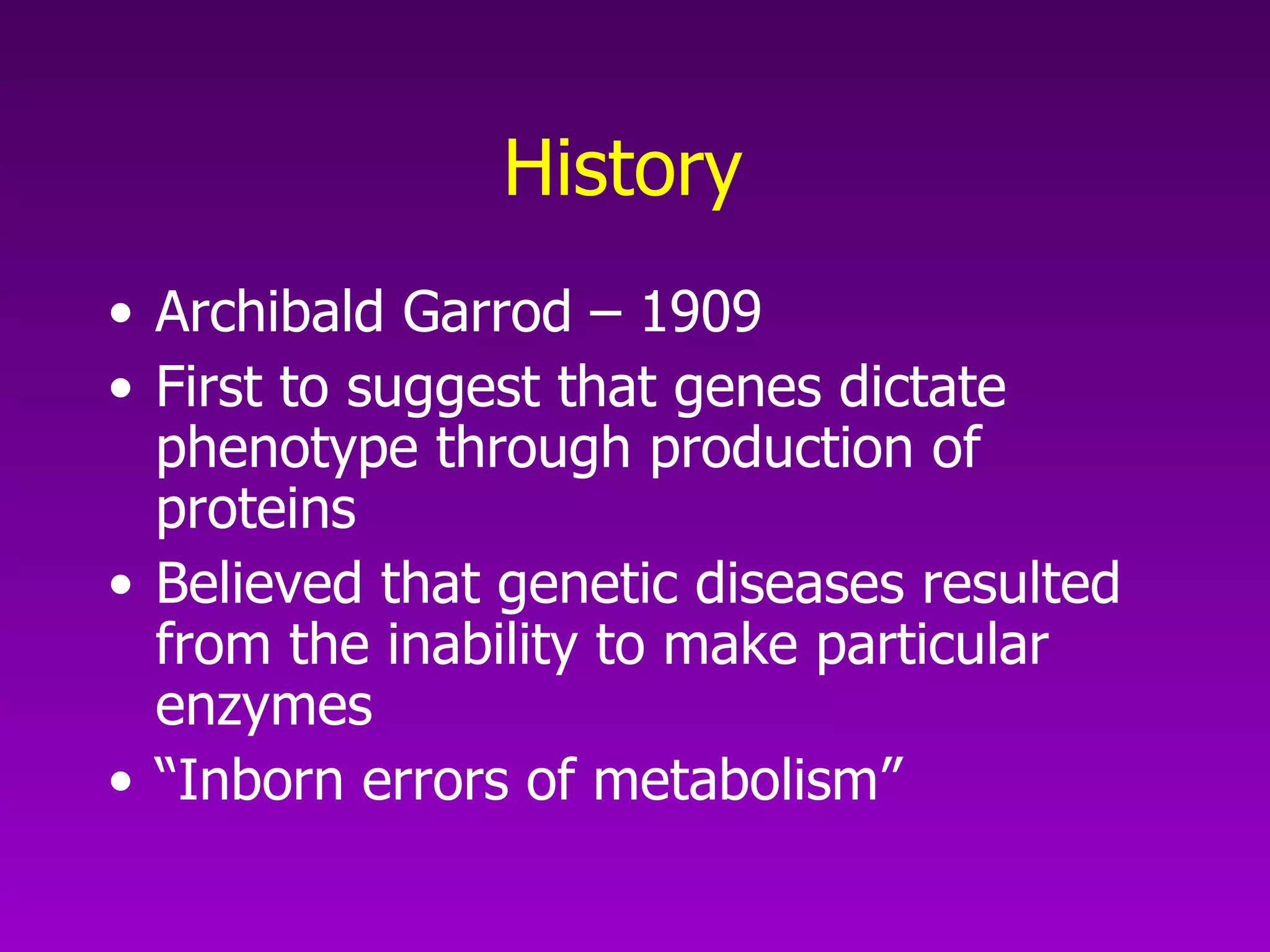 History

• Archibald Garrod – 1909
• First to suggest that genes dictate phenotype through production of proteins
• Believed that genetic diseases resulted from the inability to make particular enzymes
• “Inborn errors of metabolism”